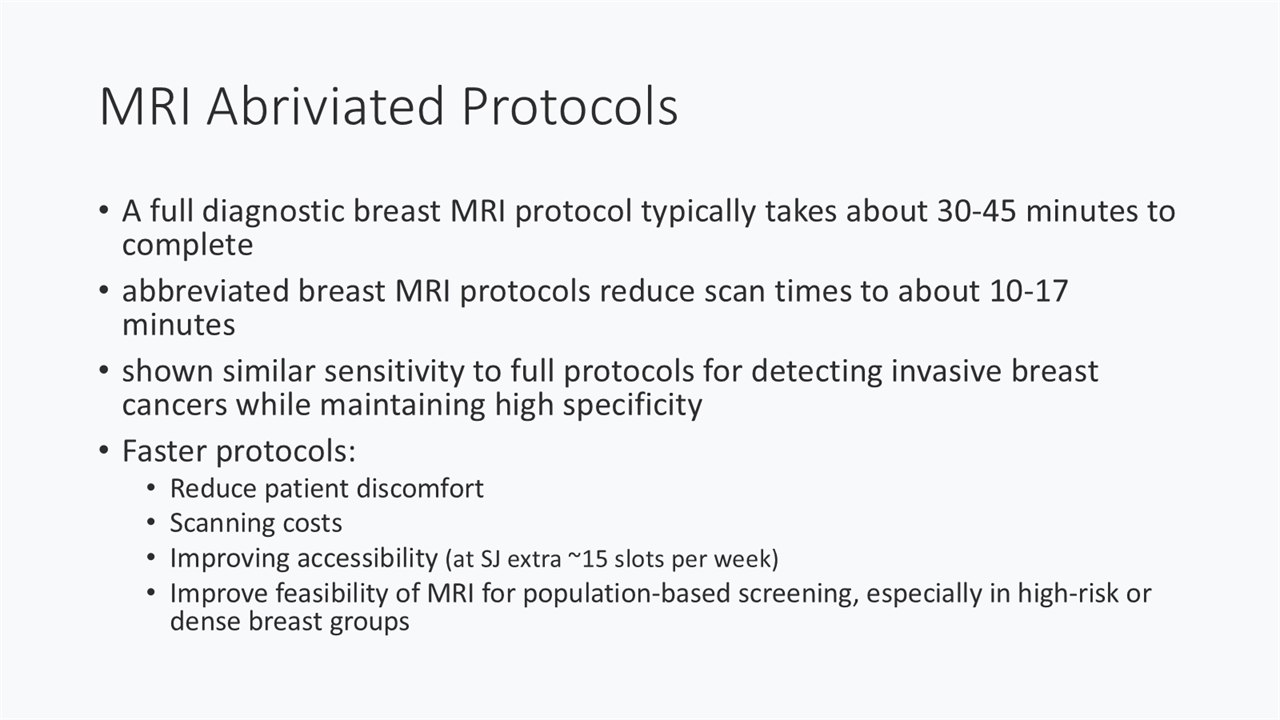 MRI Abriviated Protocols

• A full diagnostic breast MRI protocol typically takes about 30-45 minutes to complete
• abbreviated breast MRI protocols reduce scan times to about 10-17 minutes
• shown similar sensitivity to full protocols for detecting invasive breast cancers while maintaining high specificity
• Faster protocols:
  • Reduce patient discomfort
  • Scanning costs
  • Improving accessibility (at SJ extra ~15 slots per week)
  • Improve feasibility of MRI for population-based screening, especially in high-risk or dense breast groups